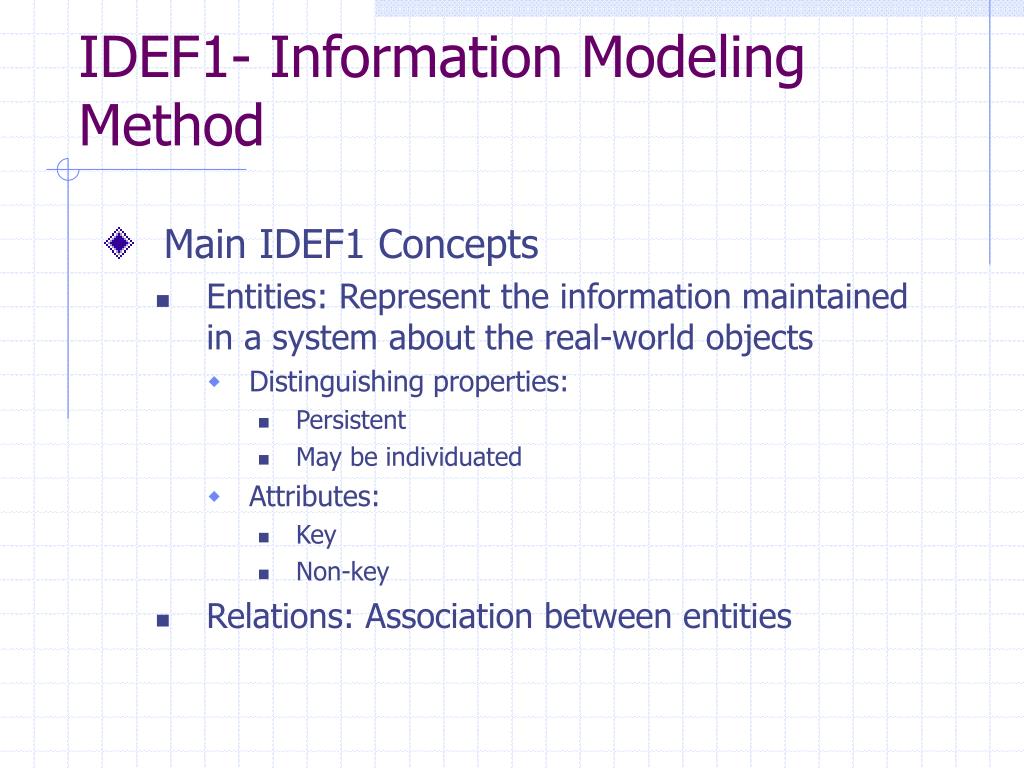 IDEF1- Information Modeling Method

Main IDEF1 Concepts

Entities: Represent the information maintained in a system about the real-world objects

Distinguishing properties:

Persistent

May be individuated

Attributes:

Key

Non-key

Relations: Association between entities